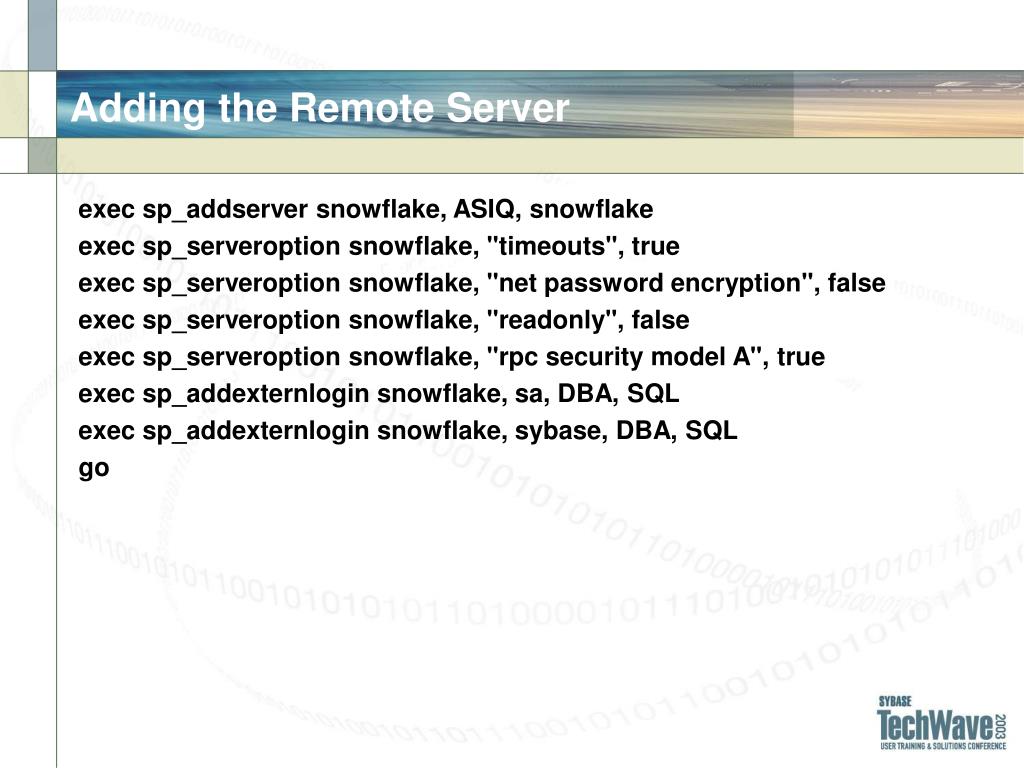 Adding the Remote Server

exec sp_addserver snowflake, ASIQ, snowflake
exec sp_serveroption snowflake, "timeouts", true
exec sp_serveroption snowflake, "net password encryption", false
exec sp_serveroption snowflake, "readonly", false
exec sp_serveroption snowflake, "rpc security model A", true
exec sp_addexternlogin snowflake, sa, DBA, SQL
exec sp_addexternlogin snowflake, sybase, DBA, SQL
go

SYBASE
TechWave 2003
USER TRAINING & SOLUTIONS CONFERENCE